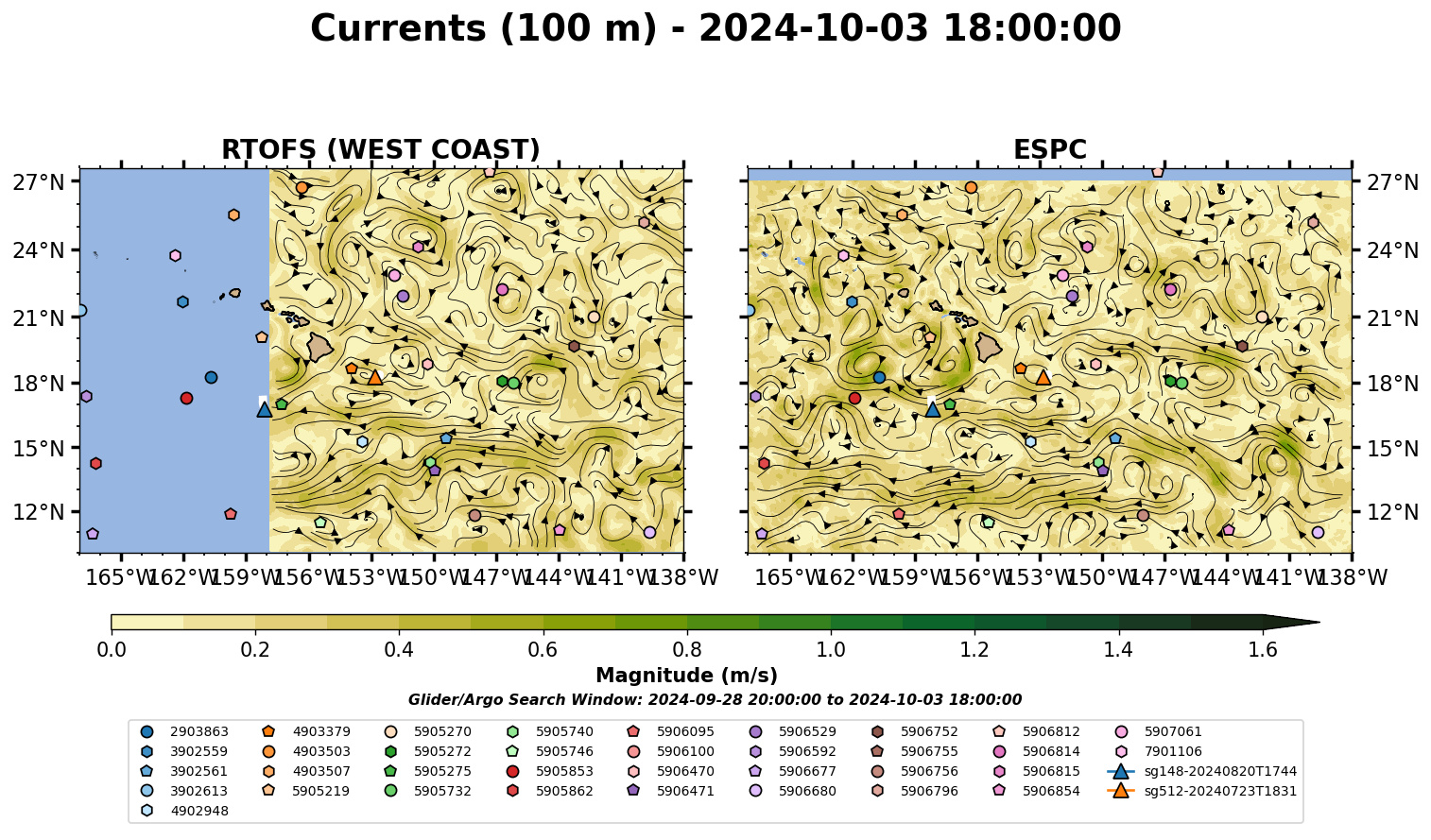 Currents (100 m) - 2024-10-03 18:00:00

RTOFS (WEST COAST)

27°N
24°N
21°N
18°N
15°N
12°N

165°W 162°W 159°W 156°W 153°W 150°W 147°W 144°W 141°W 138°W

ESPC

27°N
24°N
21°N
18°N
15°N
12°N

165°W 162°W 159°W 156°W 153°W 150°W 147°W 144°W 141°W 138°W

0.0 0.2 0.4 0.6 0.8 1.0 1.2 1.4 1.6

Magnitude (m/s)

Glider/Argo Search Window: 2024-09-28 20:00:00 to 2024-10-03 18:00:00

2903863
3902559
3902561
3902613
4902948
4903379
4903503
4903507
5905219
5905270
5905272
5905275
5905732
5905740
5905746
5905853
5905862
5906095
5906100
5906470
5906471
5906529
5906592
5906677
5906680
5906752
5906755
5906756
5906796
5906812
5906814
5906815
5906854
5907061
7901106
sg148-20240820T1744
sg512-20240723T1831